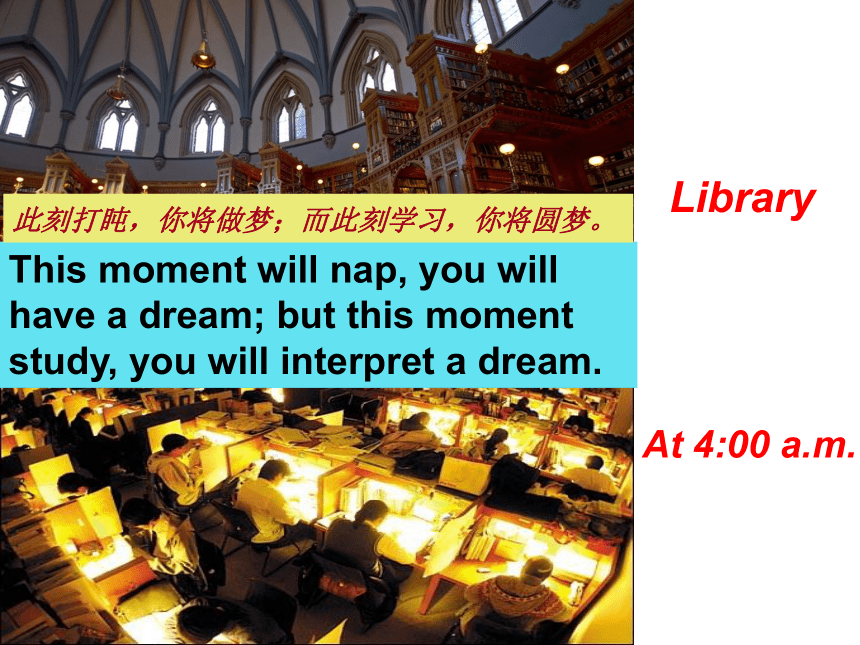 此刻打盹，你将做梦；而此刻学习，你将圆梦。

This moment will nap, you will have a dream; but this moment study, you will interpret a dream.

Library

At 4:00 a.m.